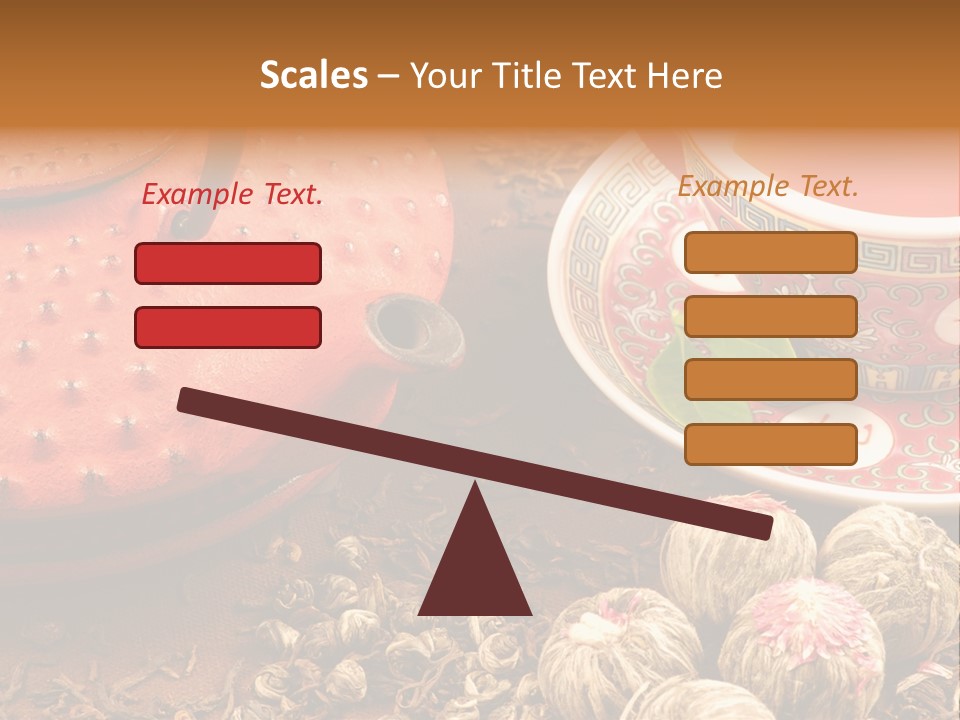 Scales – Your Title Text Here

Example Text.

Example Text.